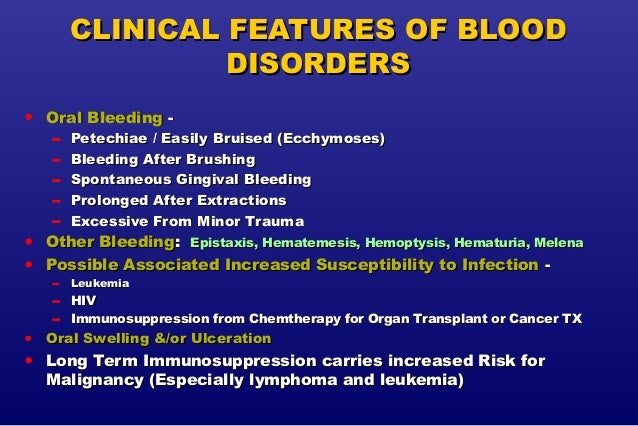 CLINICAL FEATURES OF BLOOD DISORDERS

• Oral Bleeding -
– Petechiae / Easily Bruised (Ecchymoses)
– Bleeding After Brushing
– Spontaneous Gingival Bleeding
– Prolonged After Extractions
– Excessive From Minor Trauma
• Other Bleeding: Epistaxis, Hematemesis, Hemoptysis, Hematuria, Melena
• Possible Associated Increased Susceptibility to Infection -
– Leukemia
– HIV
– Immunosuppression from Chemtherapy for Organ Transplant or Cancer TX
• Oral Swelling &/or Ulceration
• Long Term Immunosuppression carries increased Risk for Malignancy (Especially lymphoma and leukemia)